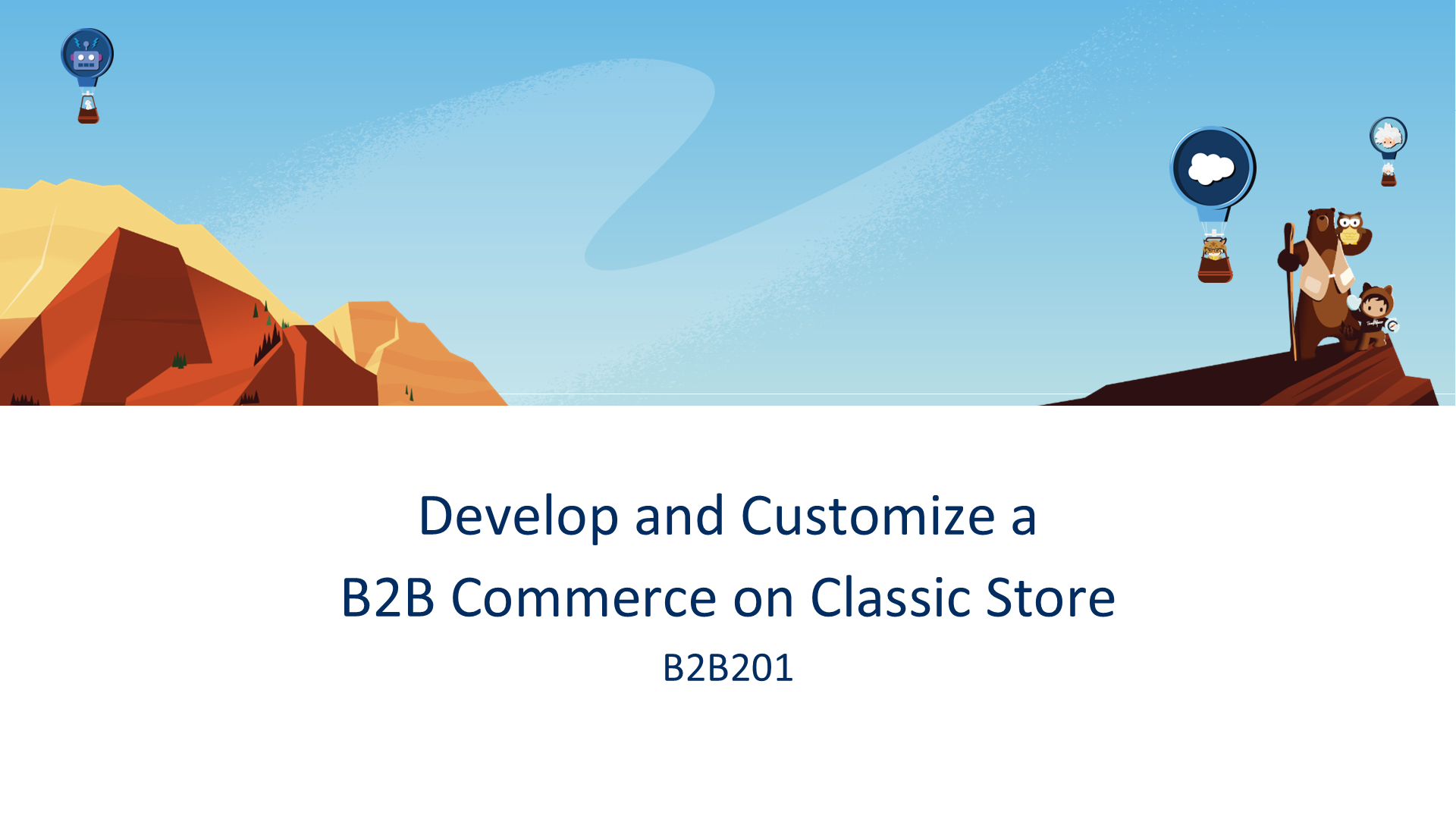 Develop and Customize a
B2B Commerce on Classic Store
B2B201